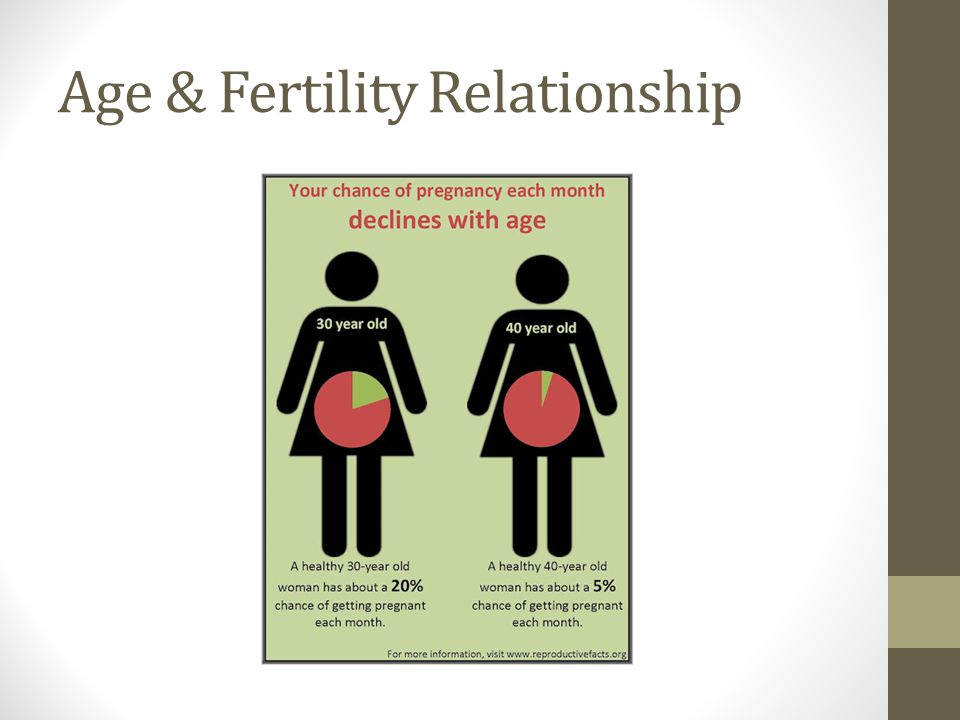 Age & Fertility Relationship

Your chance of pregnancy each month
declines with age

30 year old

40 year old

A healthy 30-year old woman has about a 20% chance of getting pregnant each month.

A healthy 40-year old woman has about a 5% chance of getting pregnant each month.

For more information, visit www.reproductivefacts.org